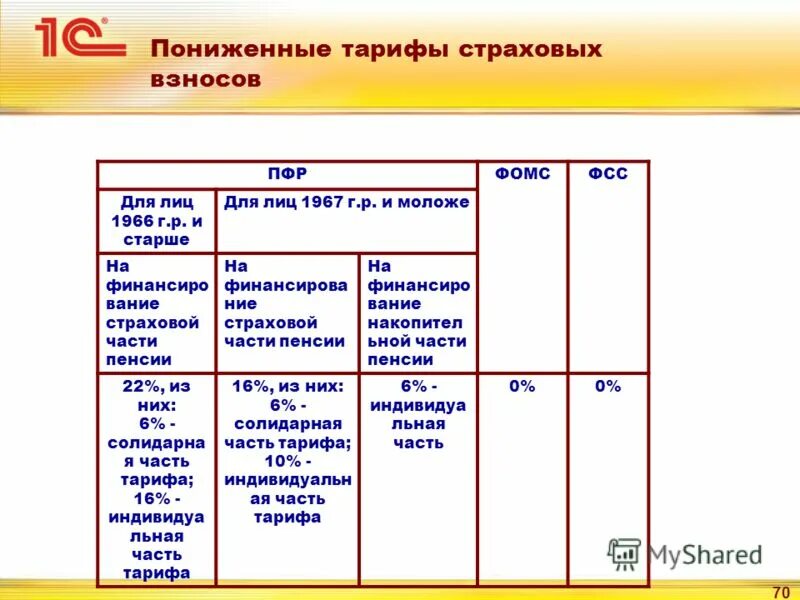 1С

Пониженные тарифы страховых взносов

| ПФР | | | ФОМС | ФСС |
|---|---|---|---|---|
| Для лиц 1966 г.р. и старше | Для лиц 1967 г.р. и моложе | | | |
| На финансирование страховой части пенсии | На финансирование страховой части пенсии | На финансирование накопительной части пенсии | | |
| 22%, из них: 6% - солидарная часть тарифа; 16% - индивидуальная часть тарифа | 16%, из них: 6% - солидарная часть тарифа; 10% - индивидуальная часть тарифа | 6% - индивидуальная часть | 0% | 0% |

MyShared

70